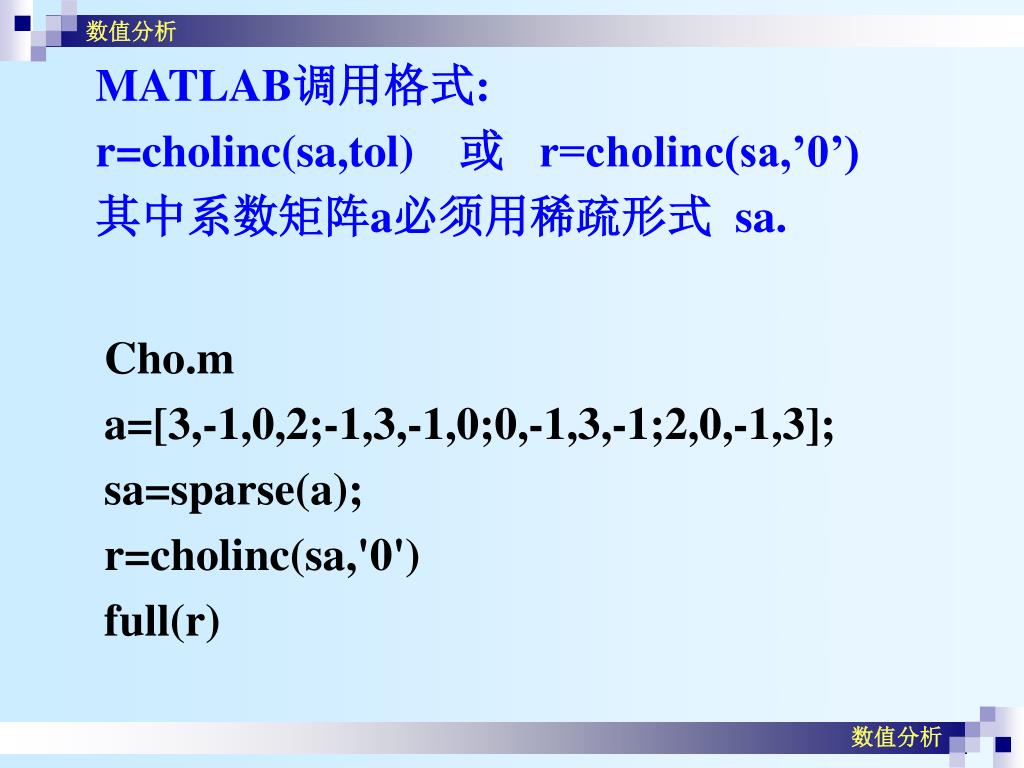 数值分析

MATLAB调用格式:
r=cholinc(sa,tol)　或　r=cholinc(sa,’0’)
其中系数矩阵a必须用稀疏形式 sa.

Cho.m
a=[3,-1,0,2;-1,3,-1,0;0,-1,3,-1;2,0,-1,3];
sa=sparse(a);
r=cholinc(sa,'0')
full(r)

数值分析